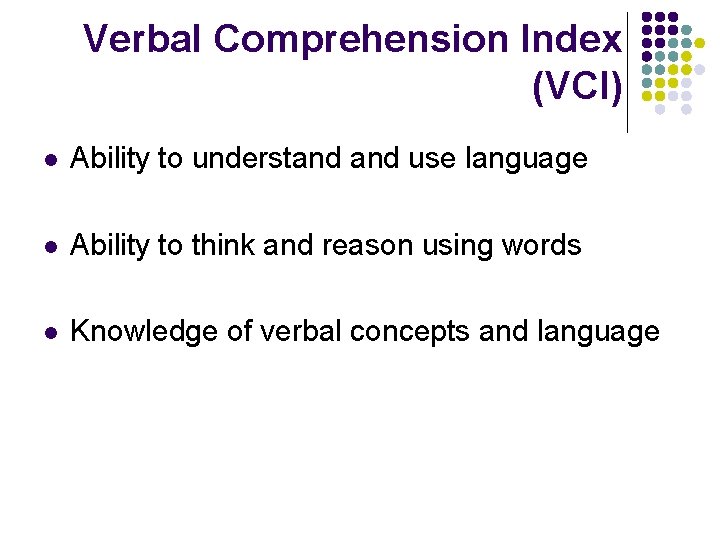 Verbal Comprehension Index (VCI)

- Ability to understand and use language
- Ability to think and reason using words
- Knowledge of verbal concepts and language